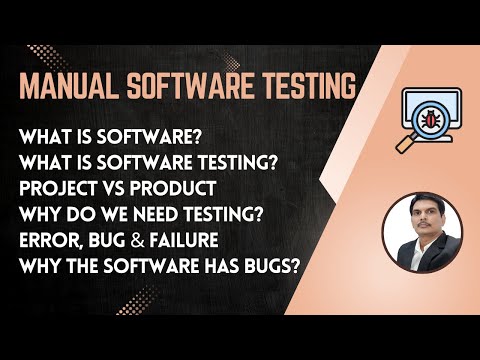 MANUAL SOFTWARE TESTING

WHAT IS SOFTWARE?
WHAT IS SOFTWARE TESTING?
PROJECT VS PRODUCT
WHY DO WE NEED TESTING?
ERROR, BUG & FAILURE
WHY THE SOFTWARE HAS BUGS?